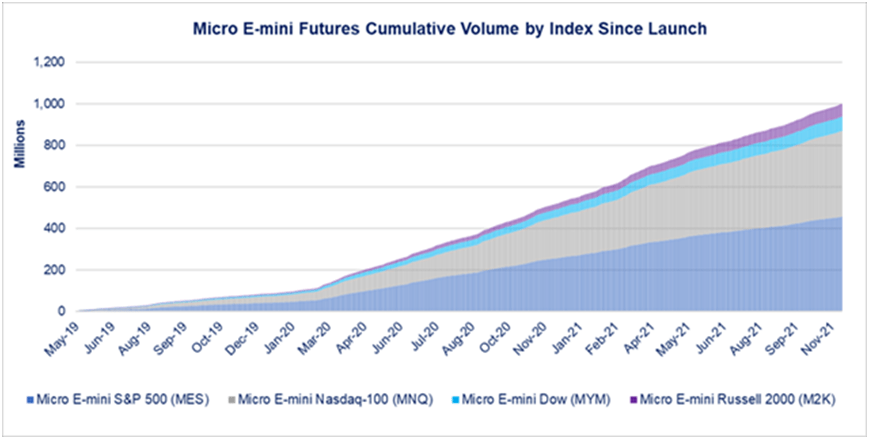 Micro E-mini Futures Cumulative Volume by Index Since Launch

Millions

1,200
1,000
800
600
400
200
0

May-19 Jun-19 Aug-19 Sep-19 Oct-19 Dec-19 Jan-20 Mar-20 Apr-20 Jun-20 Jul-20 Aug-20 Oct-20 Nov-20 Jan-21 Feb-21 Apr-21 May-21 Jun-21 Aug-21 Sep-21 Nov-21

Micro E-mini S&P 500 (MES) Micro E-mini Nasdaq-100 (MNQ) Micro E-mini Dow (MYM) Micro E-mini Russell 2000 (M2K)